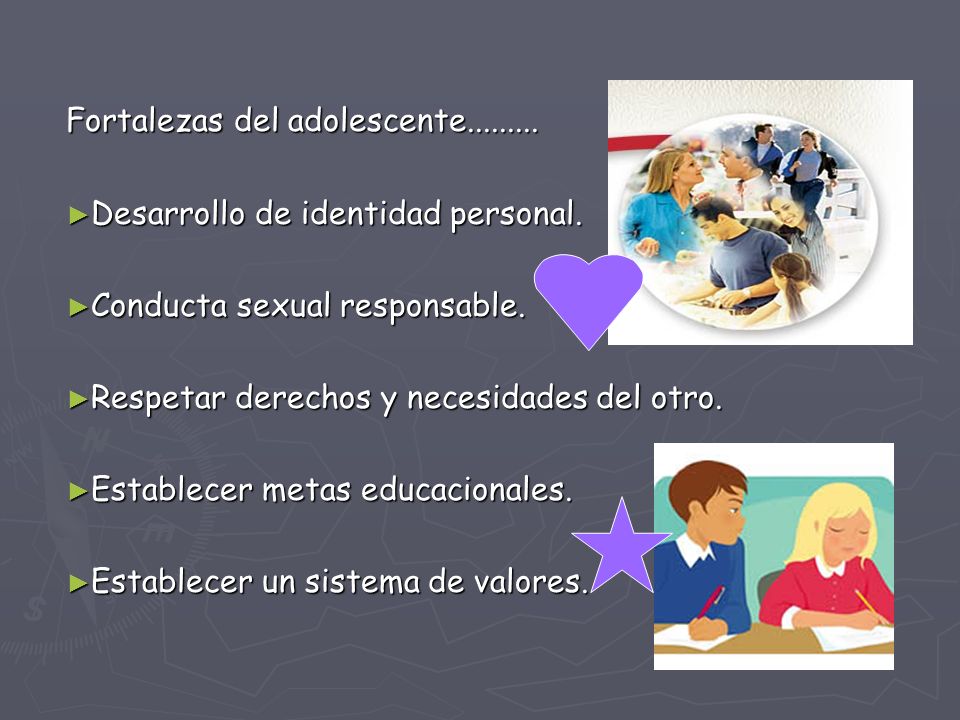 Fortalezas del adolescente.........

►Desarrollo de identidad personal.

►Conducta sexual responsable.

►Respetar derechos y necesidades del otro.

►Establecer metas educacionales.

►Establecer un sistema de valores.